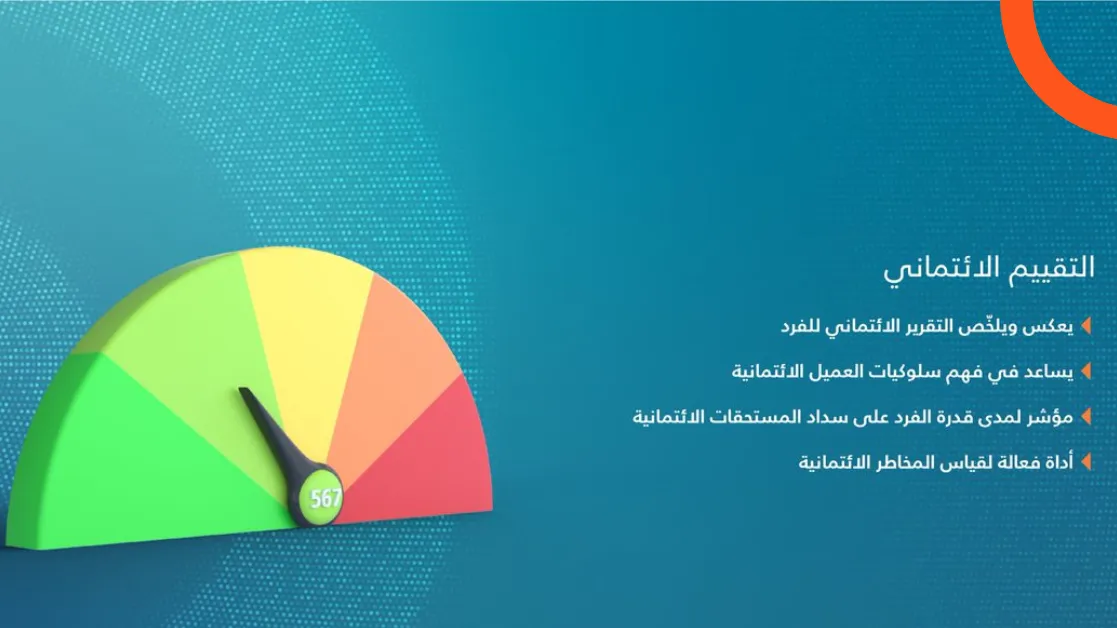 التقييم الائتماني

يعكس ويلخّص التقرير الائتماني للفرد

يساعد في فهم سلوكيات العميل الائتمانية

مؤشر لمدى قدرة الفرد على سداد المستحقات الائتمانية

أداة فعالة لقياس المخاطر الائتمانية

567